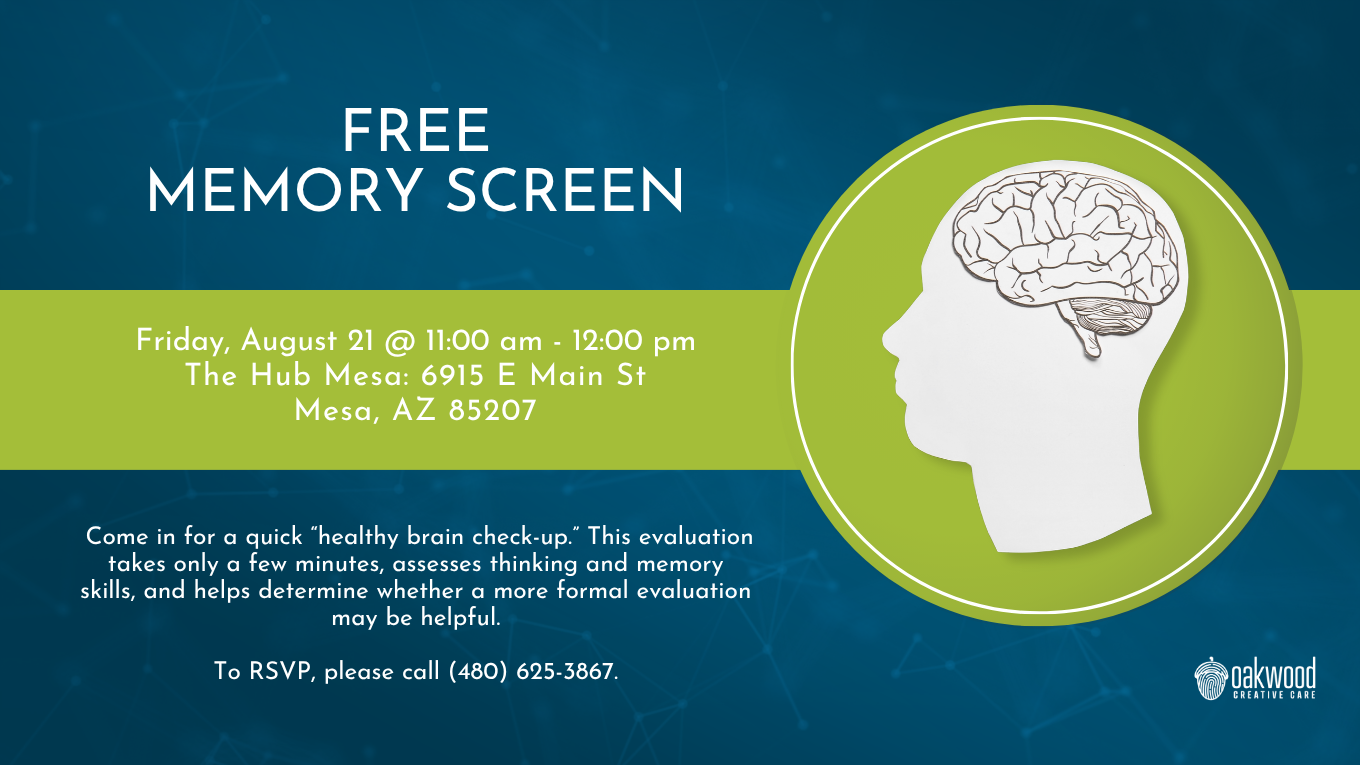 FREE
MEMORY SCREEN

Friday, August 21 @ 11:00 am - 12:00 pm
The Hub Mesa: 6915 E Main St
Mesa, AZ 85207

Come in for a quick "healthy brain check-up." This evaluation takes only a few minutes, assesses thinking and memory skills, and helps determine whether a more formal evaluation may be helpful.

To RSVP, please call (480) 625-3867.

oakwood
CREATIVE CARE